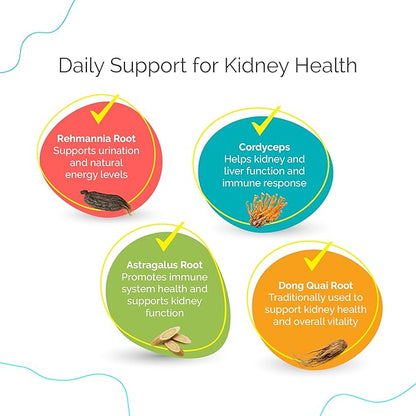 Daily Support for Kidney Health

Rehmannia Root
Supports urination and natural energy levels

Cordyceps
Helps kidney and liver function and immune response

Astragalus Root
Promotes immune system health and supports kidney function

Dong Quai Root
Traditionally used to support kidney health and overall vitality